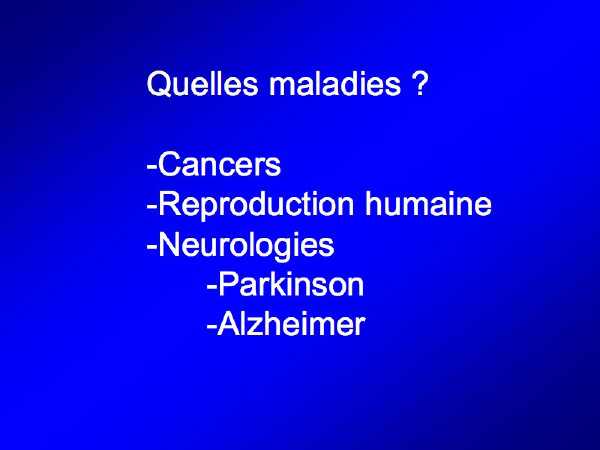 Quelles maladies ?

-Cancers
-Reproduction humaine
-Neurologies
-Parkinson
-Alzheimer